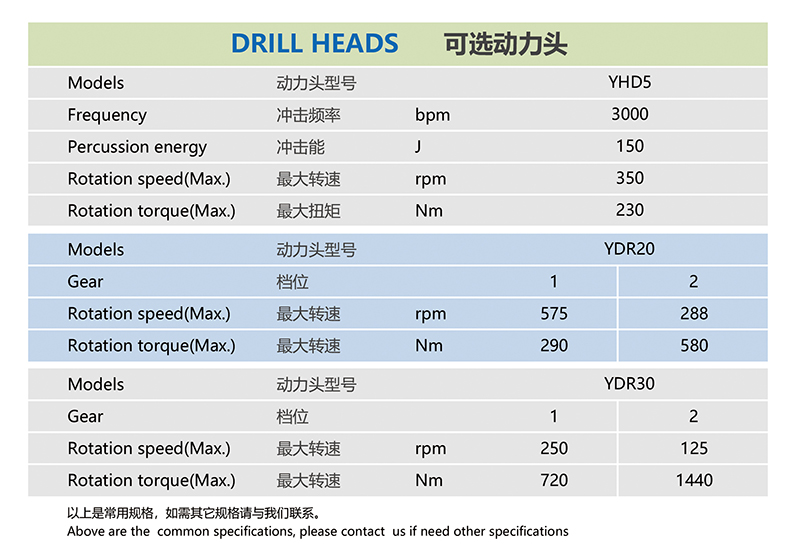 DRILL HEADS 可选动力头

| Models | 动力头型号 | | YHD5 |
|---|---|---|---|
| Frequency | 冲击频率 | bpm | 3000 |
| Percussion energy | 冲击能 | J | 150 |
| Rotation speed(Max.) | 最大转速 | rpm | 350 |
| Rotation torque(Max.) | 最大扭矩 | Nm | 230 |

| Models | 动力头型号 | | YDR20 | |
|---|---|---|---|---|
| Gear | 档位 | | 1 | 2 |
| Rotation speed(Max.) | 最大转速 | rpm | 575 | 288 |
| Rotation torque(Max.) | 最大转速 | Nm | 290 | 580 |

| Models | 动力头型号 | | YDR30 | |
|---|---|---|---|---|
| Gear | 档位 | | 1 | 2 |
| Rotation speed(Max.) | 最大转速 | rpm | 250 | 125 |
| Rotation torque(Max.) | 最大转速 | Nm | 720 | 1440 |

以上是常用规格，如需其它规格请与我们联系。
Above are the common specifications, please contact us if need other specifications